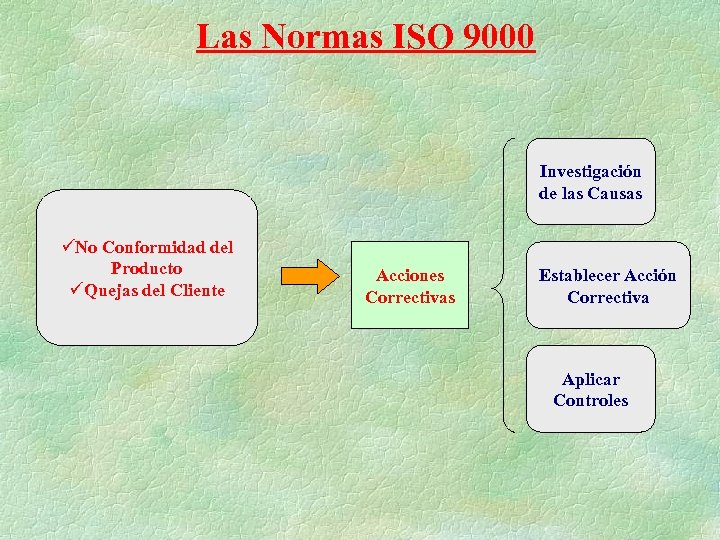 Las Normas ISO 9000

✓No Conformidad del Producto
✓Quejas del Cliente

Acciones Correctivas

Investigación de las Causas

Establecer Acción Correctiva

Aplicar Controles